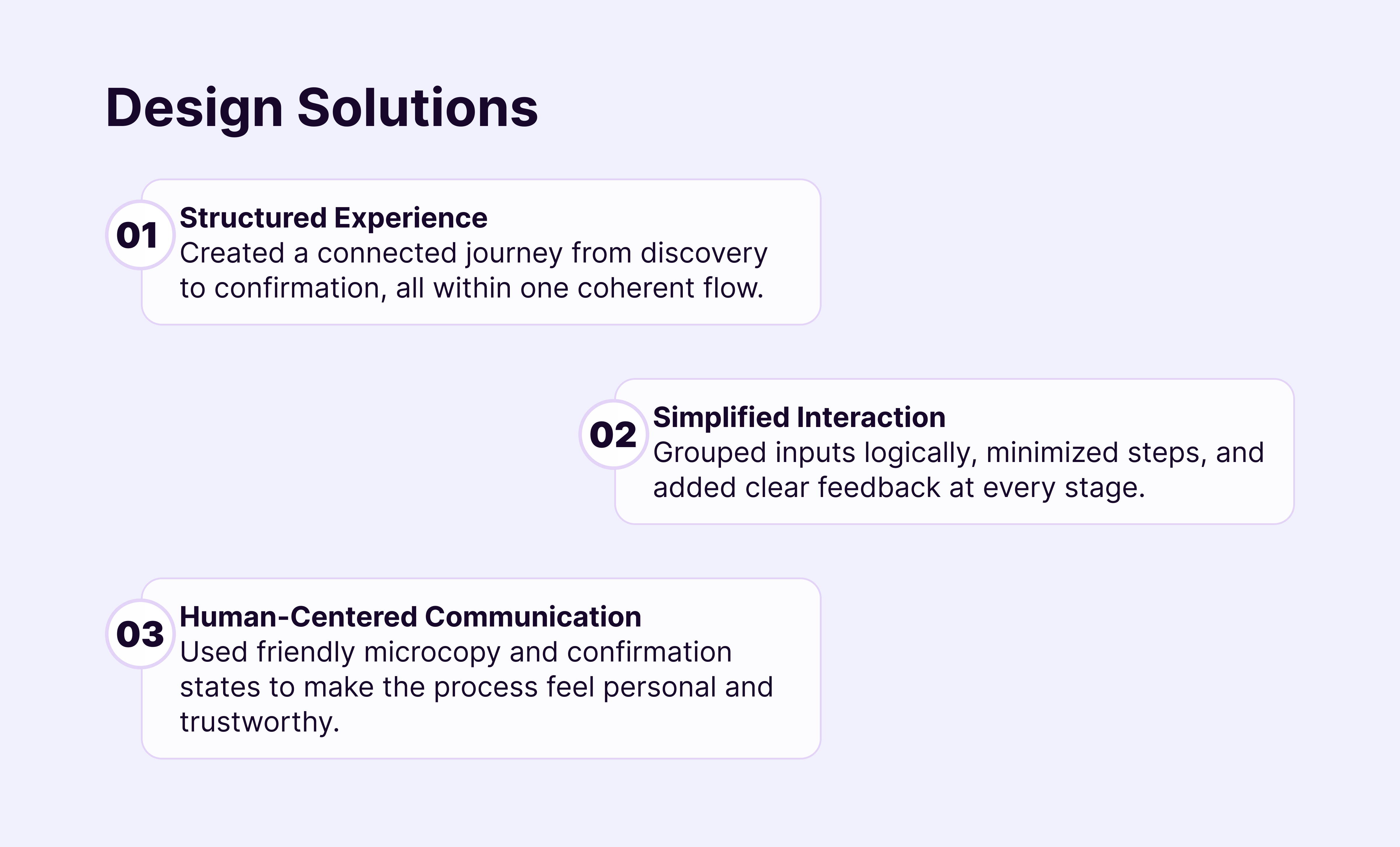 Design Solutions

01

Structured Experience

Created a connected journey from discovery to confirmation, all within one coherent flow.

02

Simplified Interaction

Grouped inputs logically, minimized steps, and added clear feedback at every stage.

03

Human-Centered Communication

Used friendly microcopy and confirmation states to make the process feel personal and trustworthy.